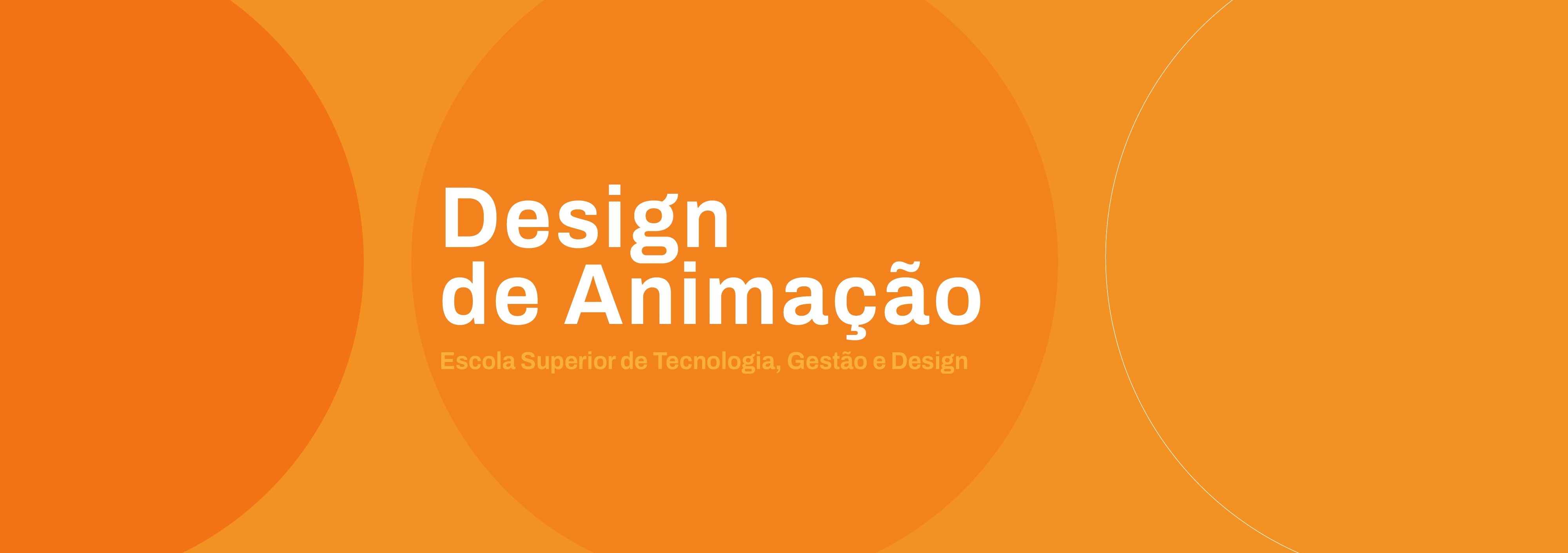 Design
de Animação

Escola Superior de Tecnologia, Gestão e Design